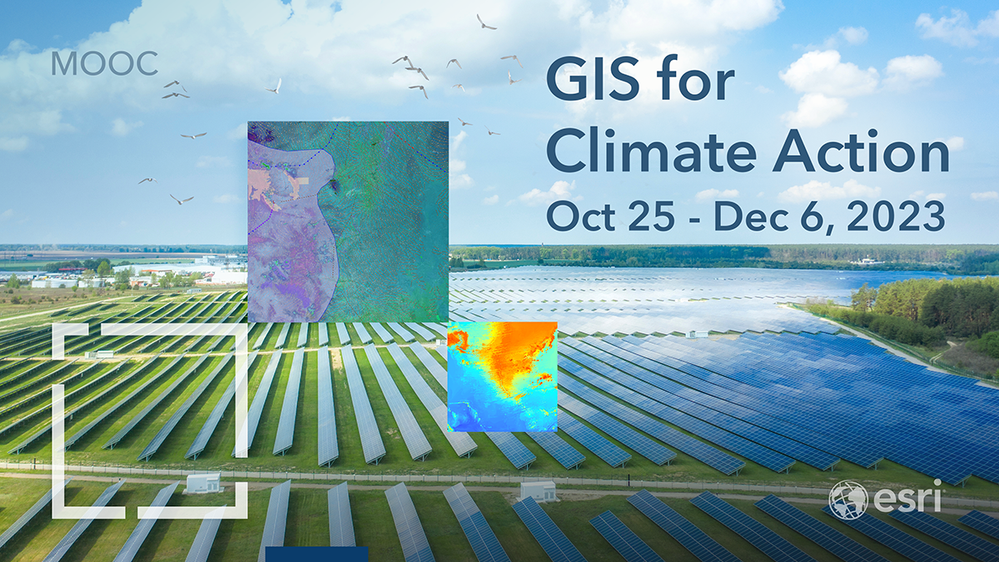 MOOC

GIS for Climate Action

Oct 25 - Dec 6, 2023

esri